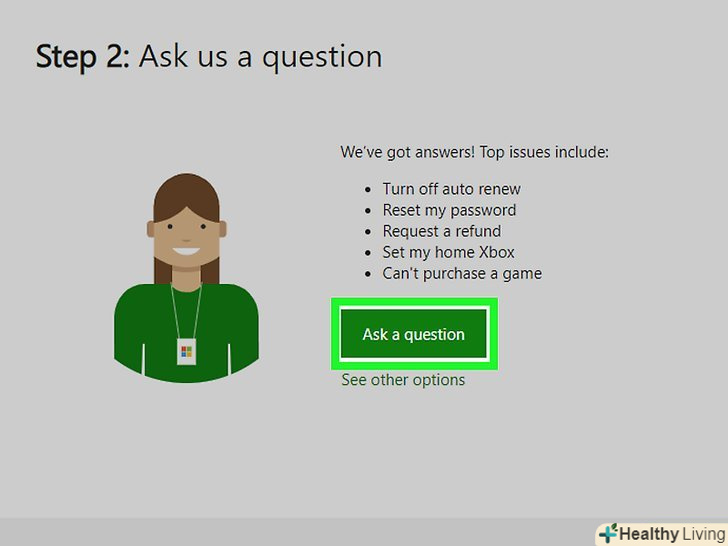 Step 2: Ask us a question

We've got answers! Top issues include:

- Turn off auto renew
- Reset my password
- Request a refund
- Set my home Xbox
- Can't purchase a game

Ask a question

See other options

Healthy Living